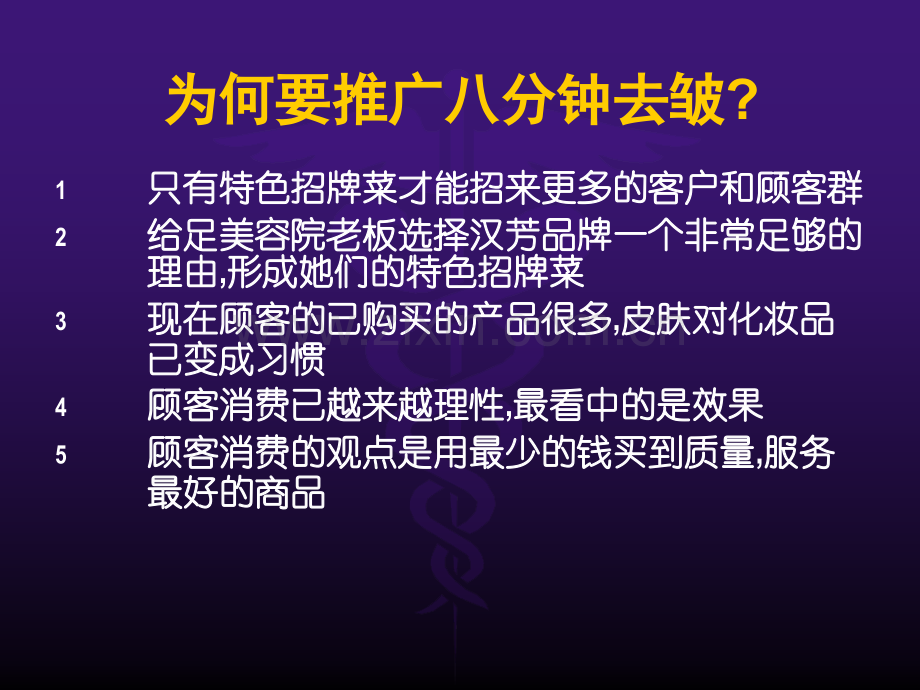 为何要推广八分钟去皱?

1 只有特色招牌菜才能招来更多的客户和顾客群

2 给足美容院老板选择汉芳品牌一个非常足够的理由,形成她们的特色招牌菜

3 现在顾客的已购买的产品很多,皮肤对化妆品已变成习惯

4 顾客消费已越来越理性,最看中的是效果

5 顾客消费的观点是用最少的钱买到质量,服务最好的商品

www.zixin.com.cn